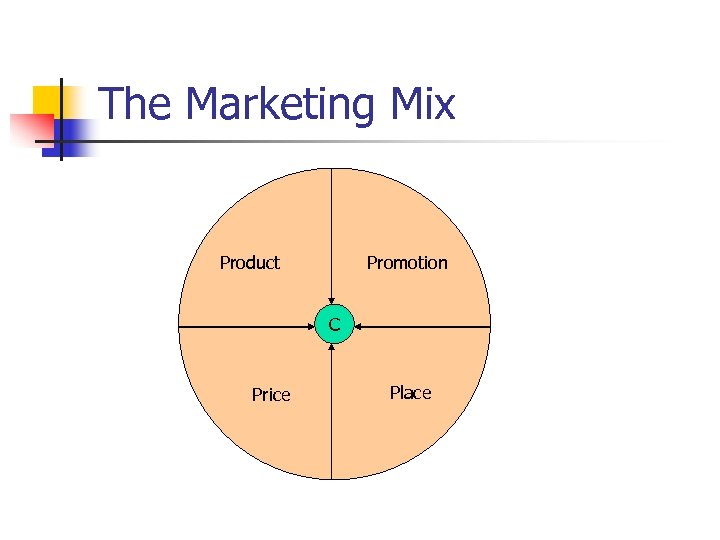 The Marketing Mix

Product

Promotion

C

Price

Place